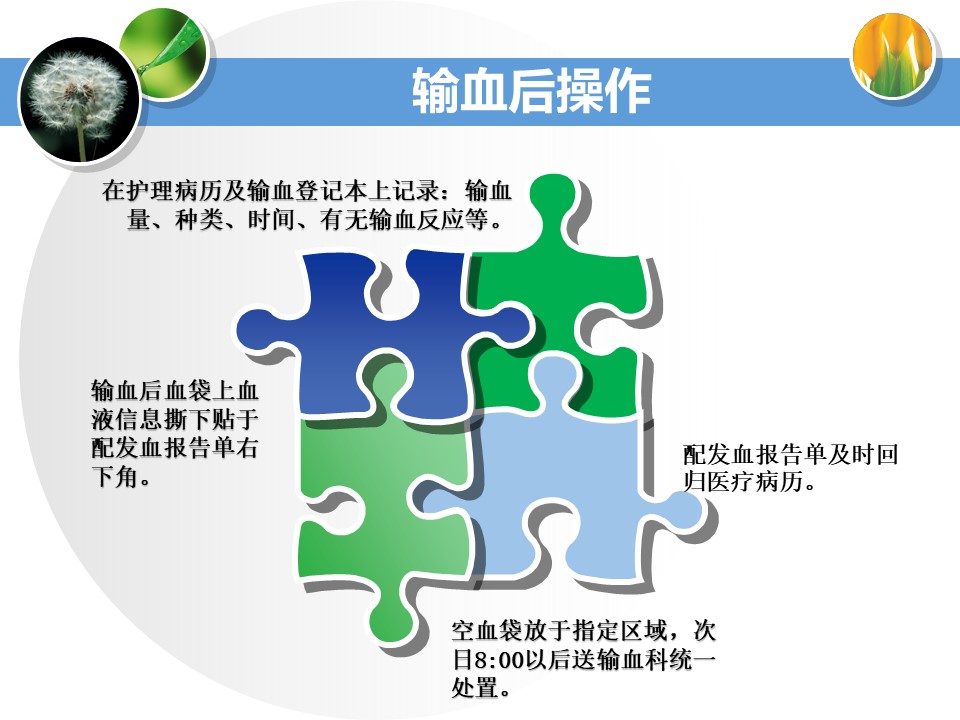 输血后操作

在护理病历及输血登记本上记录：输血量、种类、时间、有无输血反应等。

输血后血袋上血液信息撕下贴于配发血报告单右下角。

配发血报告单及时回归医疗病历。

空血袋放于指定区域，次日8:00以后送输血科统一处置。